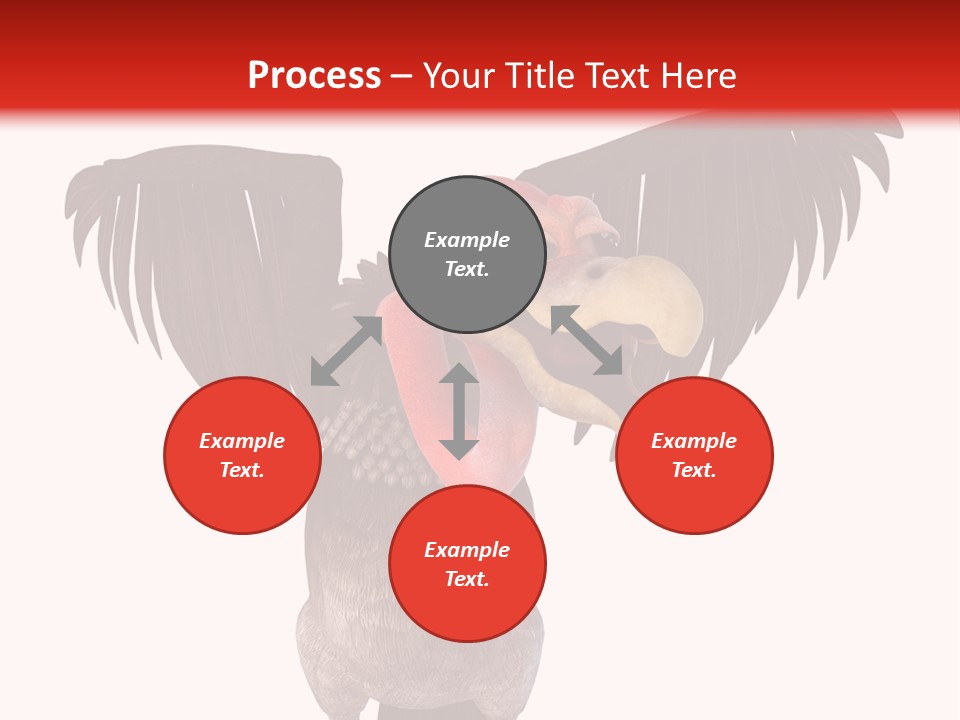 Process – Your Title Text Here

Example Text.

Example Text.

Example Text.

Example Text.